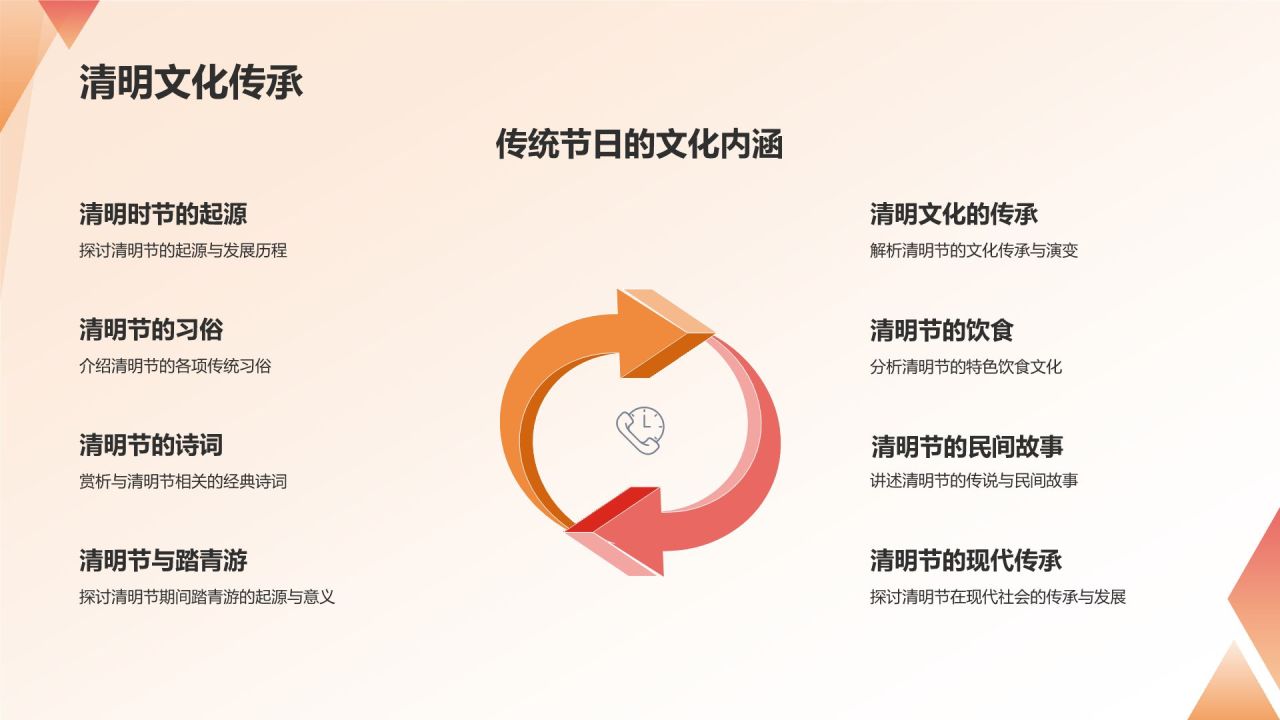 清明文化传承

传统节日的文化内涵

清明时节的起源
探讨清明节的起源与发展历程

清明节的习俗
介绍清明节的各项传统习俗

清明节的诗词
赏析与清明节相关的经典诗词

清明节与踏青游
探讨清明节期间踏青游的起源与意义

清明文化的传承
解析清明节的文化传承与演变

清明节的饮食
分析清明节的特色饮食文化

清明节的民间故事
讲述清明节的传说与民间故事

清明节的现代传承
探讨清明节在现代社会的传承与发展